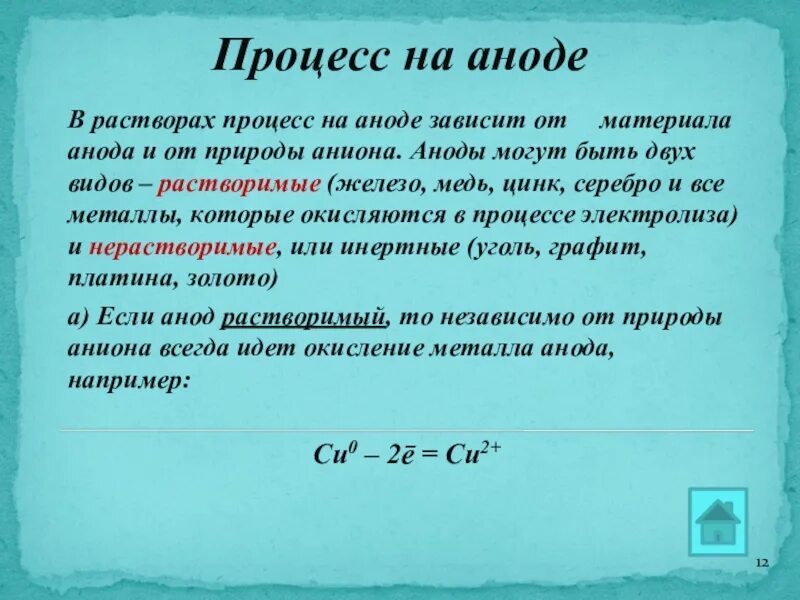 Процесс на аноде

В растворах процесс на аноде зависит от материала анода и от природы аниона. Аноды могут быть двух видов – растворимые (железо, медь, цинк, серебро и все металлы, которые окисляются в процессе электролиза) и нерастворимые, или инертные (уголь, графит, платина, золото)

а) Если анод растворимый, то независимо от природы аниона всегда идет окисление металла анода, например:

$Cu^0 – 2\bar{e} = Cu^{2+}$

12